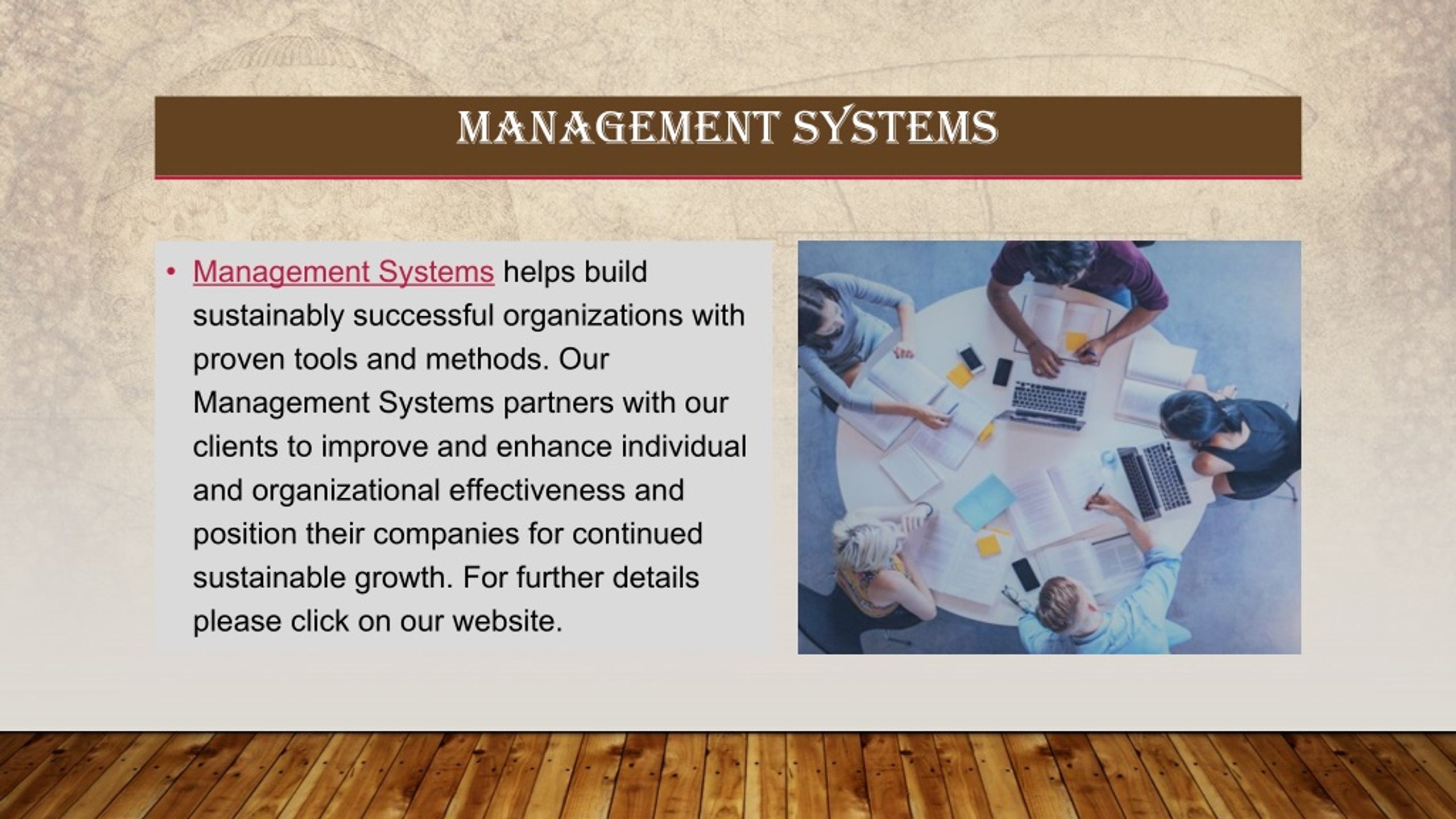 MANAGEMENT SYSTEMS

• Management Systems helps build sustainably successful organizations with proven tools and methods. Our Management Systems partners with our clients to improve and enhance individual and organizational effectiveness and position their companies for continued sustainable growth. For further details please click on our website.